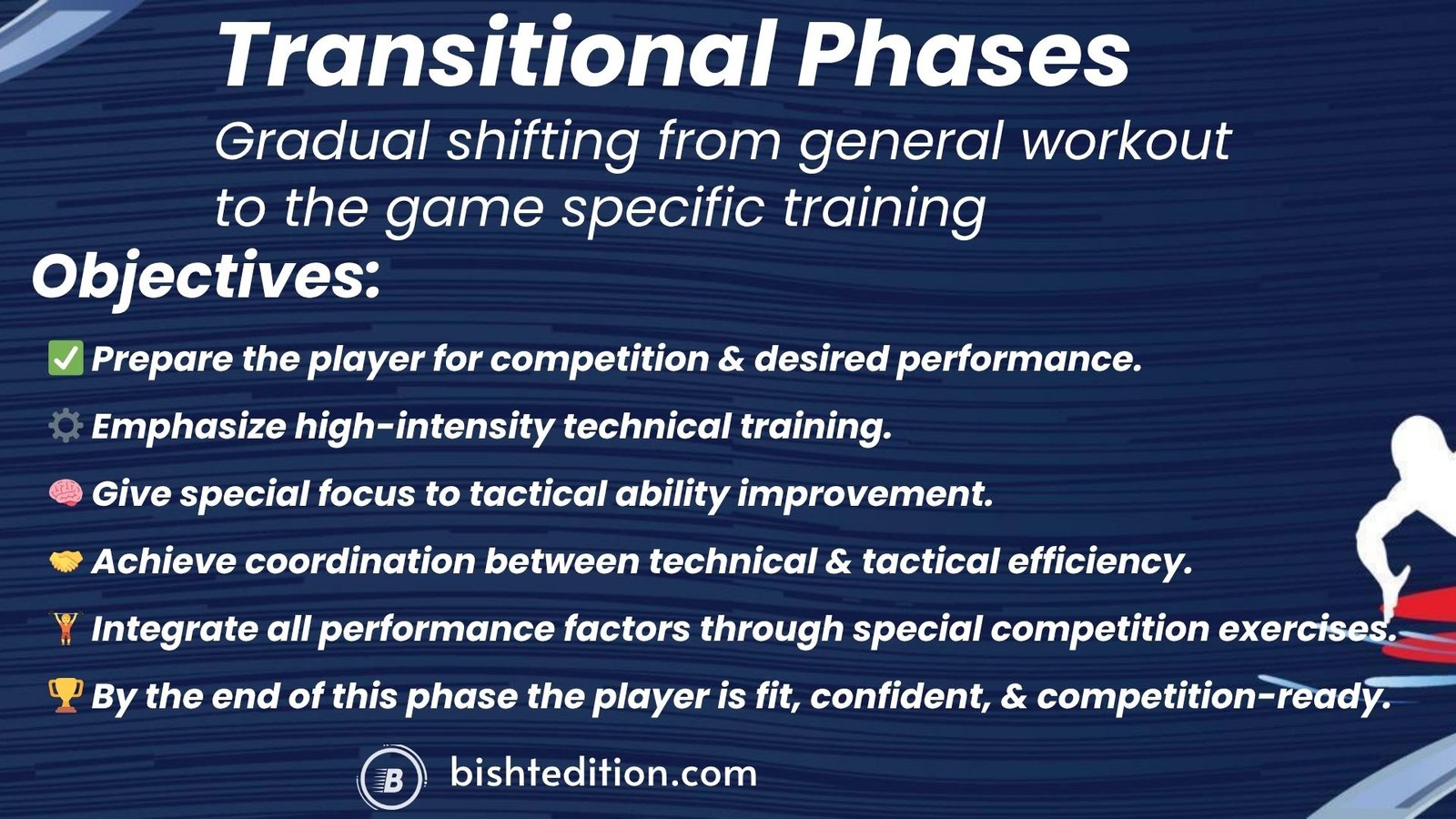 Transitional Phases

Gradual shifting from general workout to the game specific training

Objectives:

✅ Prepare the player for competition & desired performance.

⚙️ Emphasize high-intensity technical training.

🧠 Give special focus to tactical ability improvement.

🤝 Achieve coordination between technical & tactical efficiency.

🏋️ Integrate all performance factors through special competition exercises.

🏆 By the end of this phase the player is fit, confident, & competition-ready.

B bishtedition.com